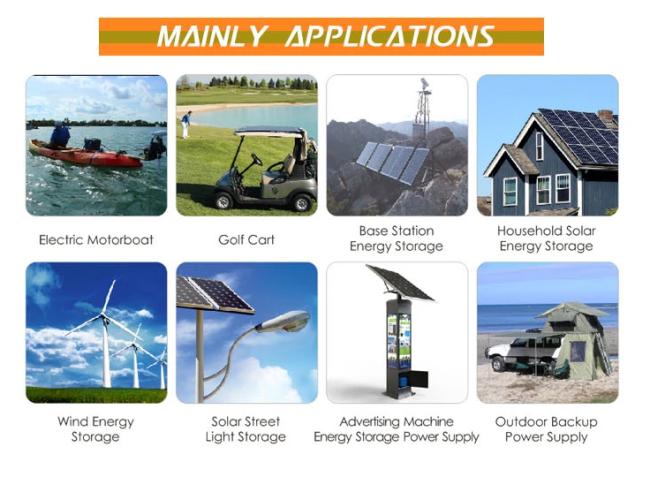 MAINLY APPLICATIONS

Electric Motorboat

Golf Cart

Base Station Energy Storage

Household Solar Energy Storage

Wind Energy Storage

Solar Street Light Storage

Advertising Machine Energy Storage Power Supply

Outdoor Backup Power Supply